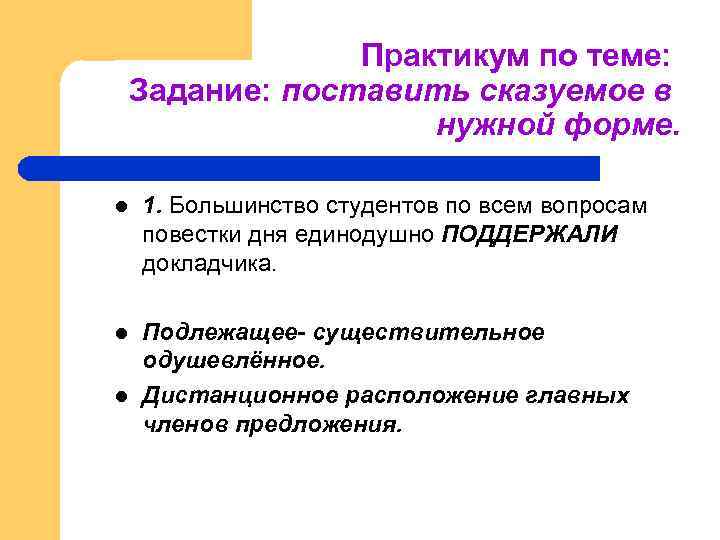 Практикум по теме:
Задание: поставить сказуемое в нужной форме.

1. Большинство студентов по всем вопросам повестки дня единодушно ПОДДЕРЖАЛИ докладчика.

Подлежащее- существительное одушевлённое.

Дистанционное расположение главных членов предложения.